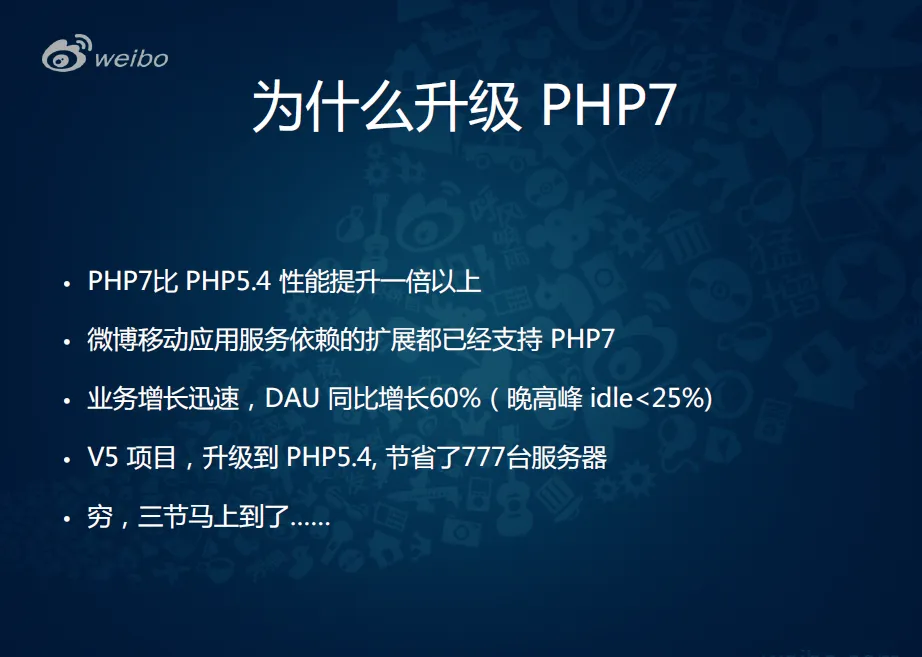 weibo

为什么升级 PHP7

• PHP7比 PHP5.4 性能提升一倍以上

• 微博移动应用服务依赖的扩展都已经支持 PHP7

• 业务增长迅速，DAU 同比增长60%（晚高峰 idle<25%)

• V5 项目，升级到 PHP5.4, 节省了777台服务器

• 穷，三节马上到了……